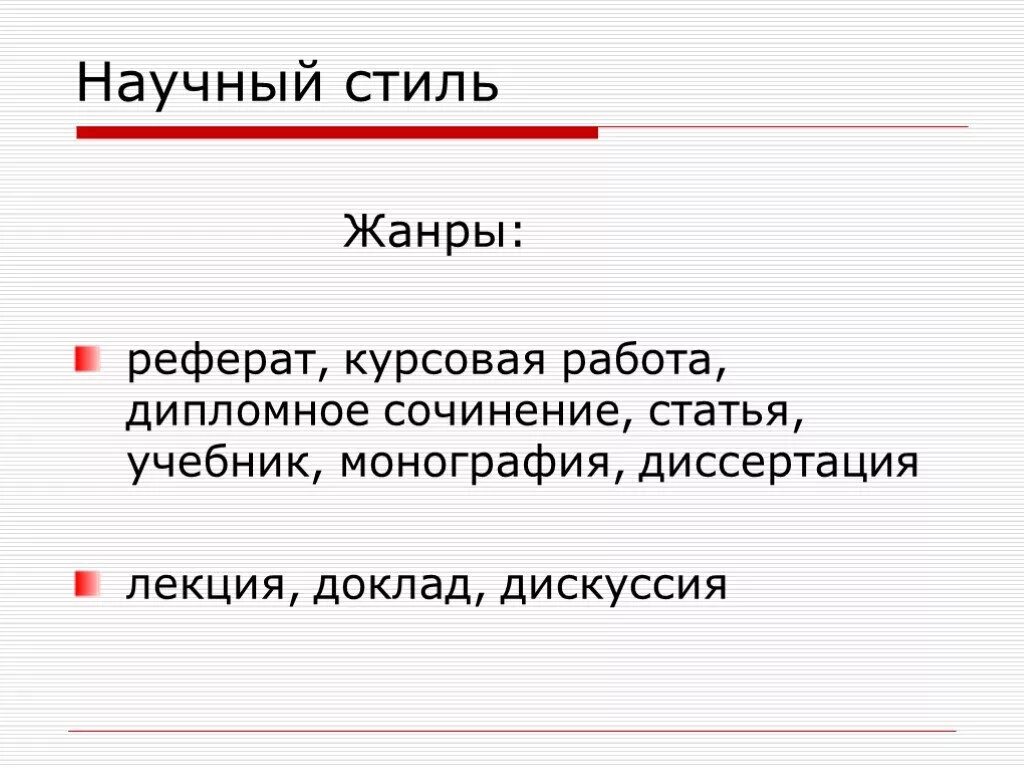 Научный стиль

Жанры:

реферат, курсовая работа, дипломное сочинение, статья, учебник, монография, диссертация

лекция, доклад, дискуссия